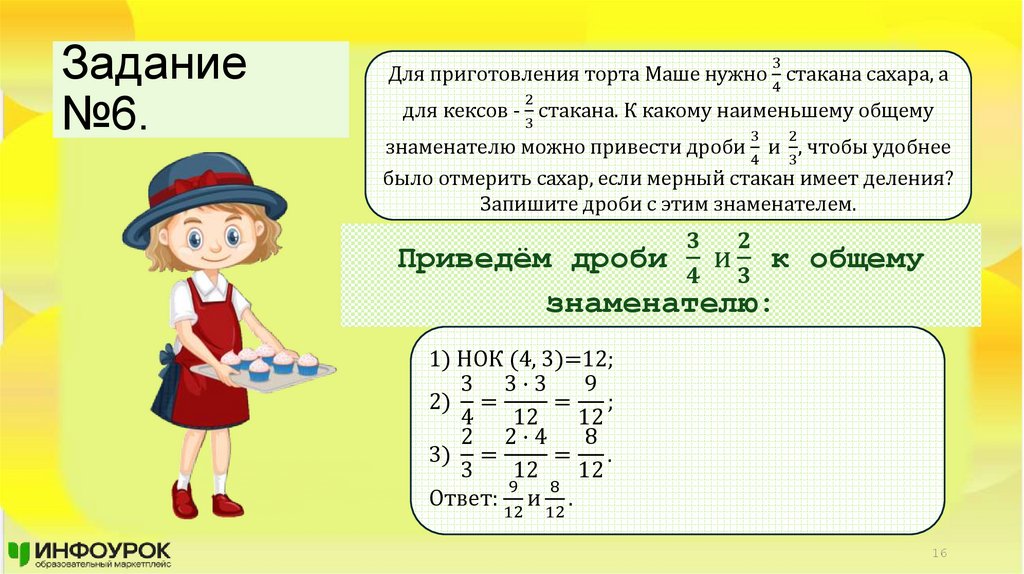 Задание №6.

Для приготовления торта Маше нужно $\frac{3}{4}$ стакана сахара, а для кексов - $\frac{2}{3}$ стакана. К какому наименьшему общему знаменателю можно привести дроби $\frac{3}{4}$ и $\frac{2}{3}$, чтобы удобнее было отмерить сахар, если мерный стакан имеет деления? Запишите дроби с этим знаменателем.

Приведём дроби $\frac{3}{4}$ и $\frac{2}{3}$ к общему знаменателю:

1) НОК (4, 3)=12;
2) $\frac{3}{4} = \frac{3 \cdot 3}{12} = \frac{9}{12}$;
3) $\frac{2}{3} = \frac{2 \cdot 4}{12} = \frac{8}{12}$.
Ответ: $\frac{9}{12}$ и $\frac{8}{12}$.

ИНФОУРОК
образовательный маркетплейс

16